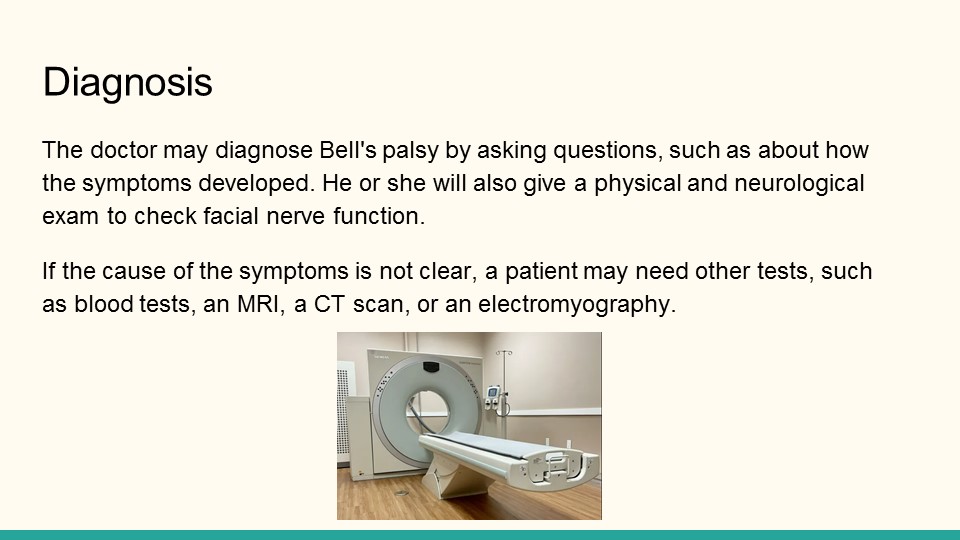 Diagnosis

The doctor may diagnose Bell's palsy by asking questions, such as about how the symptoms developed. He or she will also give a physical and neurological exam to check facial nerve function.

If the cause of the symptoms is not clear, a patient may need other tests, such as blood tests, an MRI, a CT scan, or an electromyography.